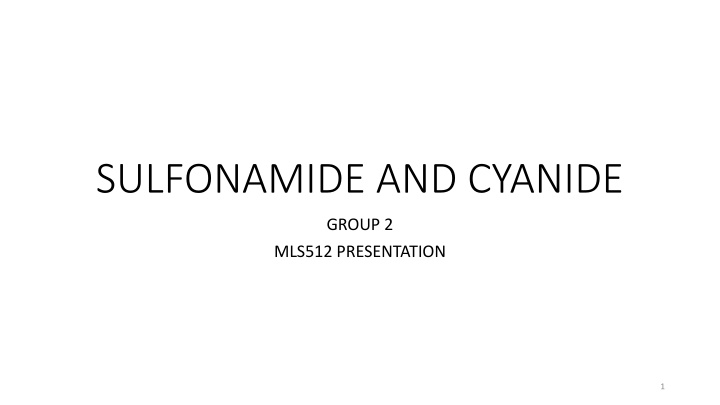 SULFONAMIDE AND CYANIDE

GROUP 2
MLS512 PRESENTATION

1